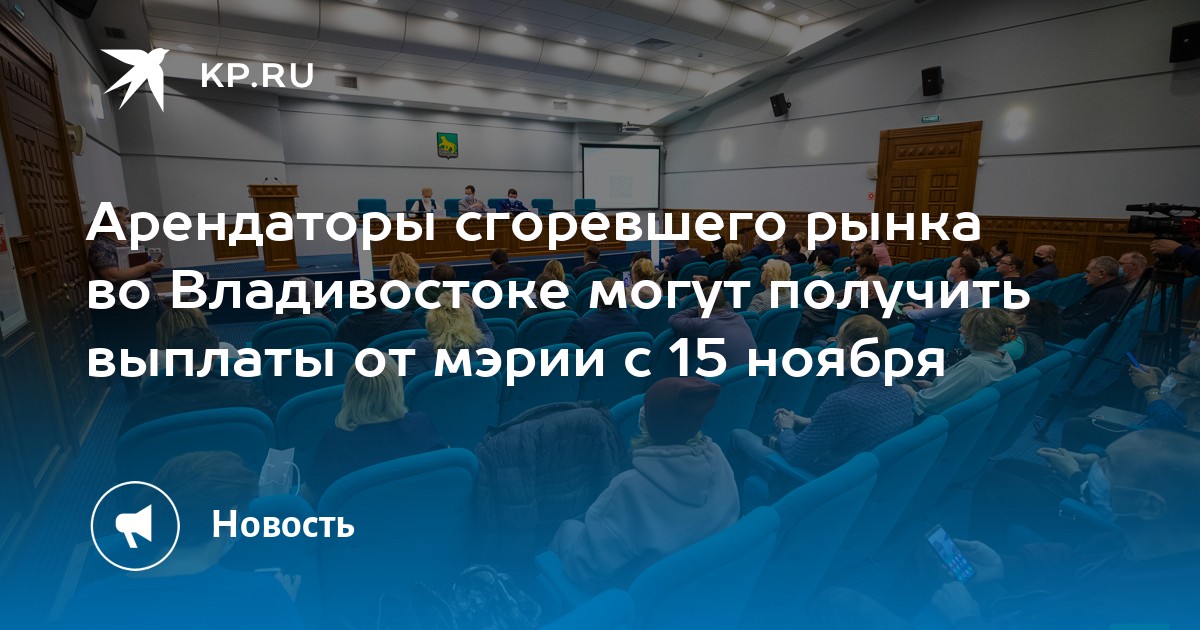 KP.RU

Арендаторы сгоревшего рынка во Владивостоке могут получить выплаты от мэрии с 15 ноября

Новость